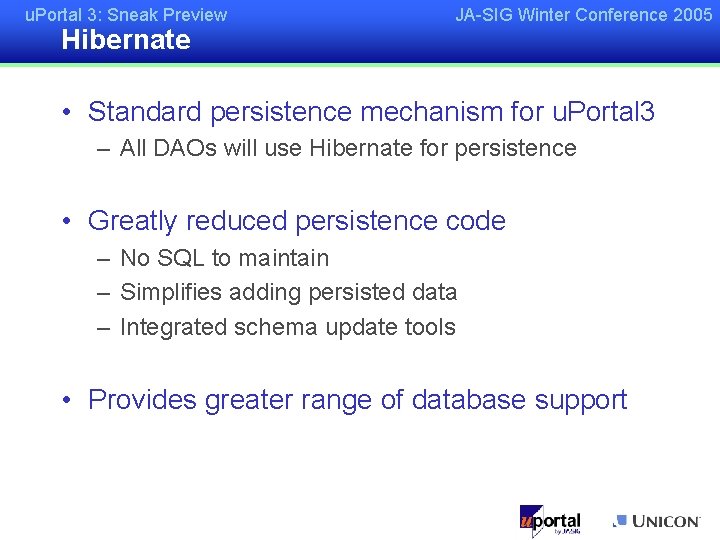 uPortal 3: Sneak Preview

JA-SIG Winter Conference 2005

Hibernate

• Standard persistence mechanism for uPortal3
– All DAOs will use Hibernate for persistence

• Greatly reduced persistence code
– No SQL to maintain
– Simplifies adding persisted data
– Integrated schema update tools

• Provides greater range of database support

uportal by JA-SIG

UNICON